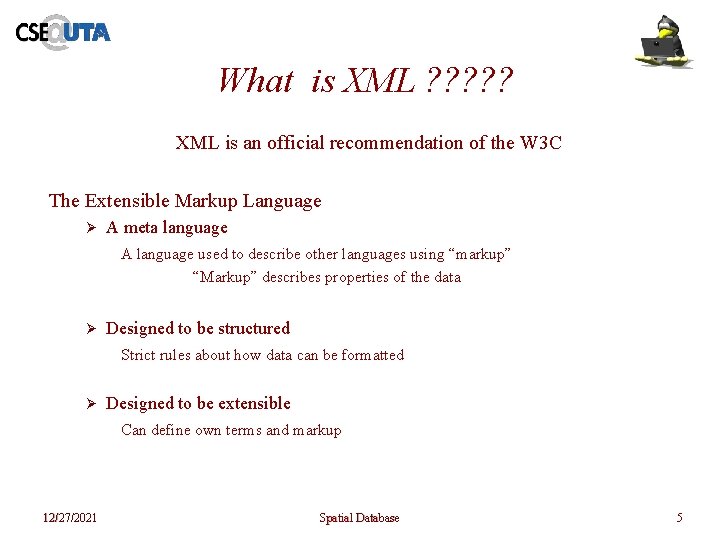 CSE@UTA

What is XML ?????

XML is an official recommendation of the W3C

The Extensible Markup Language

➢ A meta language

A language used to describe other languages using “markup”

“Markup” describes properties of the data

➢ Designed to be structured

Strict rules about how data can be formatted

➢ Designed to be extensible

Can define own terms and markup

12/27/2021

Spatial Database

5